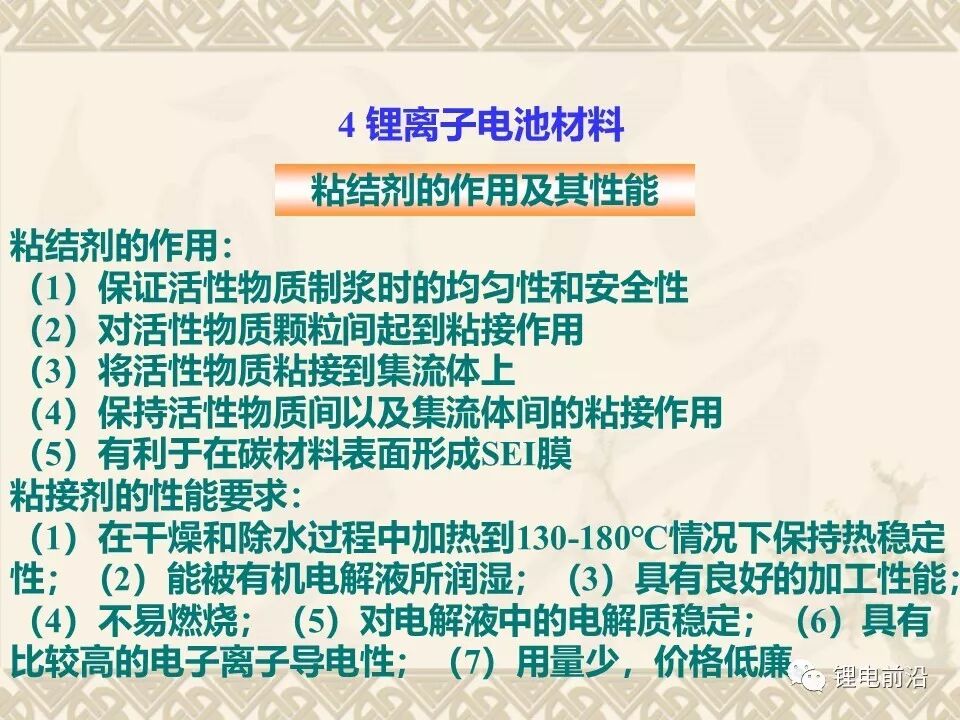 4 锂离子电池材料

粘结剂的作用及其性能

粘结剂的作用：
（1）保证活性物质制浆时的均匀性和安全性
（2）对活性物质颗粒间起到粘接作用
（3）将活性物质粘接到集流体上
（4）保持活性物质间以及集流体间的粘接作用
（5）有利于在碳材料表面形成SEI膜
粘接剂的性能要求：
（1）在干燥和除水过程中加热到130-180°C情况下保持热稳定性；（2）能被有机电解液所润湿；（3）具有良好的加工性能；（4）不易燃烧；（5）对电解液中的电解质稳定；（6）具有比较高的电子离子导电性；（7）用量少，价格低廉

锂电前沿